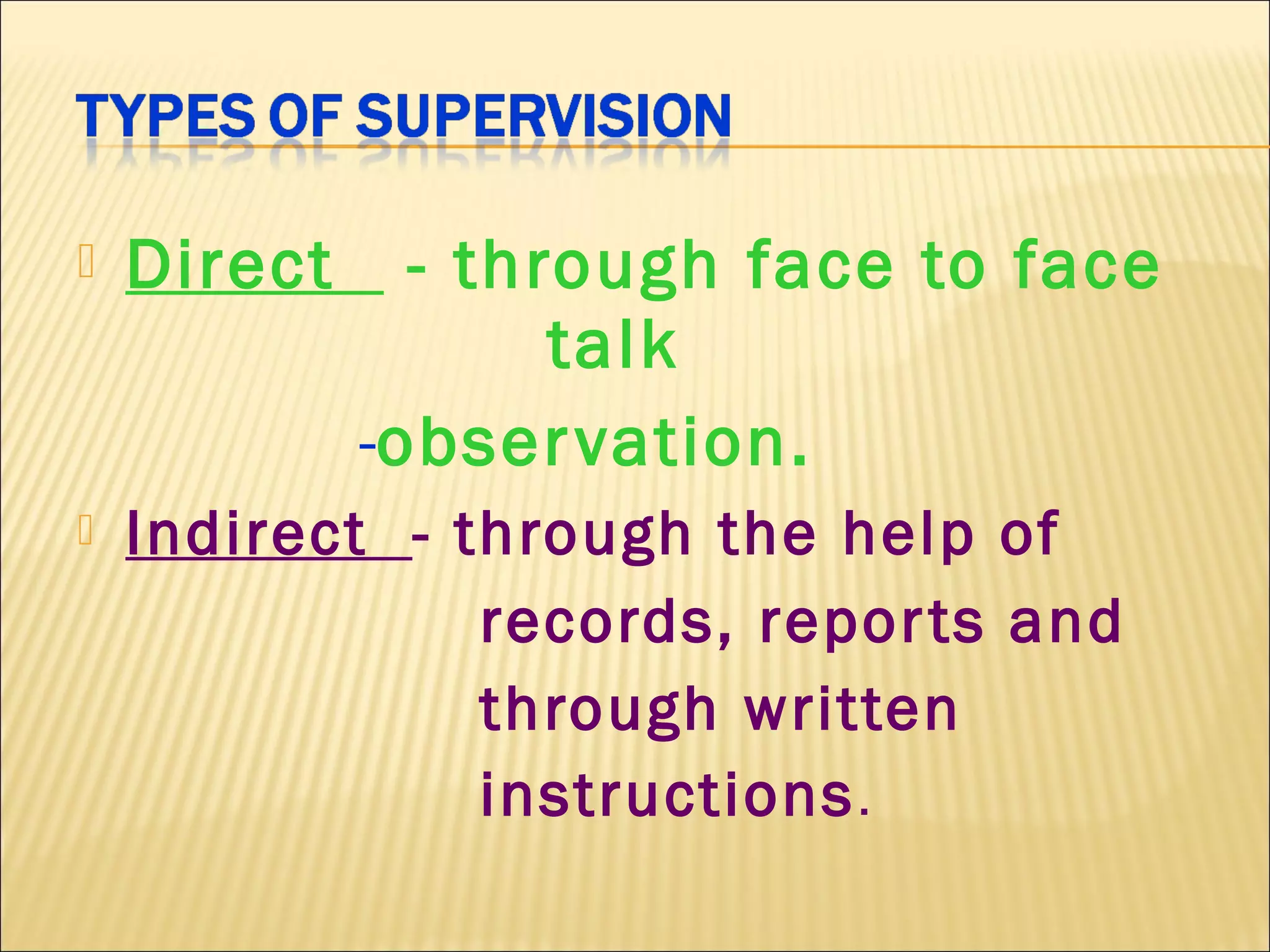 TYPES OF SUPERVISION

Direct - through face to face talk

-observation.

Indirect - through the help of records, reports and through written instructions.